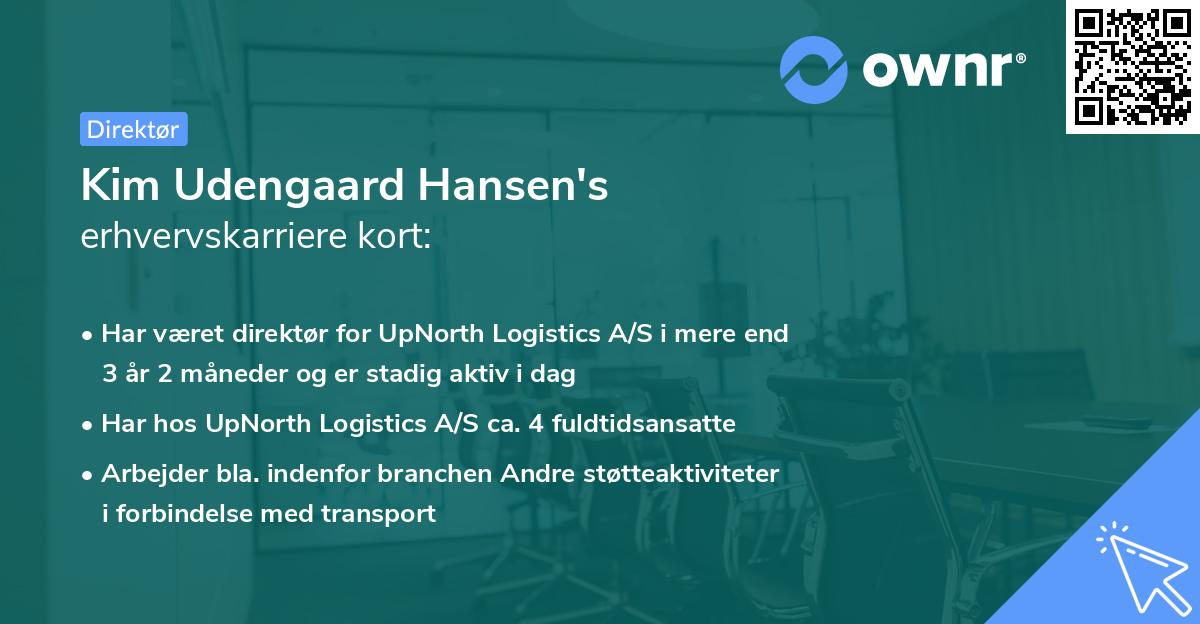 ownr®

Direktør

Kim Udengaard Hansen's erhvervskarriere kort:

• Har været direktør for UpNorth Logistics A/S i mere end 3 år 2 måneder og er stadig aktiv i dag
• Har hos UpNorth Logistics A/S ca. 4 fuldtidsansatte
• Arbejder bla. indenfor branchen Andre støtteaktiviteter i forbindelse med transport